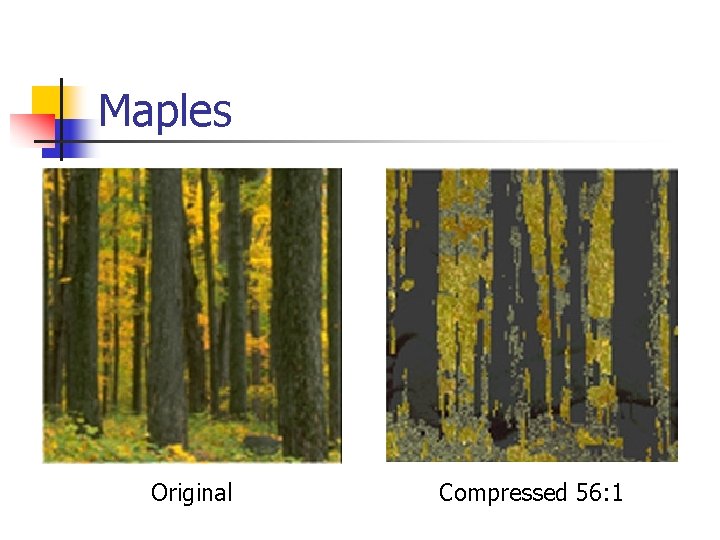 Maples

Original

Compressed 56:1